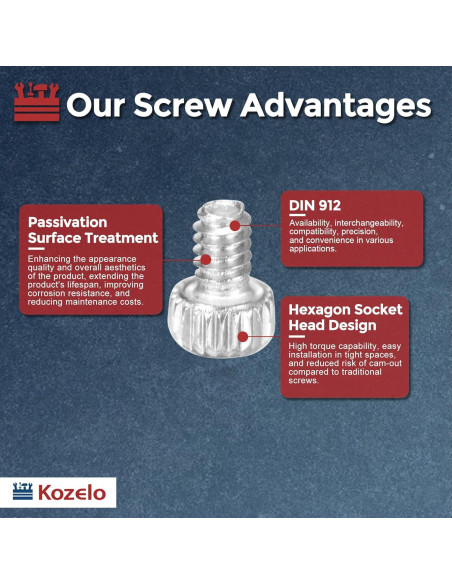 Our Screw Advantages

Passivation Surface Treatment

Enhancing the appearance quality and overall aesthetics of the product, extending the product's lifespan, improving corrosion resistance, and reducing maintenance costs.

DIN 912

Availability, interchangeability, compatibility, precision, and convenience in various applications.

Hexagon Socket Head Design

High torque capability, easy installation in tight spaces, and reduced risk of cam-out compared to traditional screws.

Kozelo